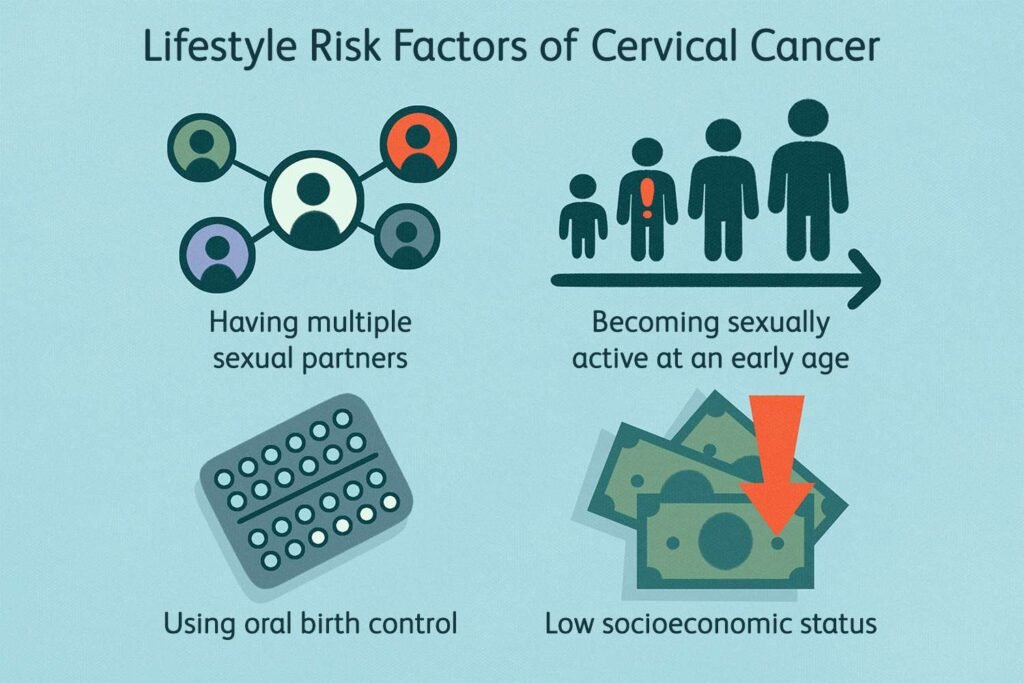 Lifestyle Risk Factors of Cervical Cancer

Having multiple sexual partners

Becoming sexually active at an early age

Using oral birth control

Low socioeconomic status